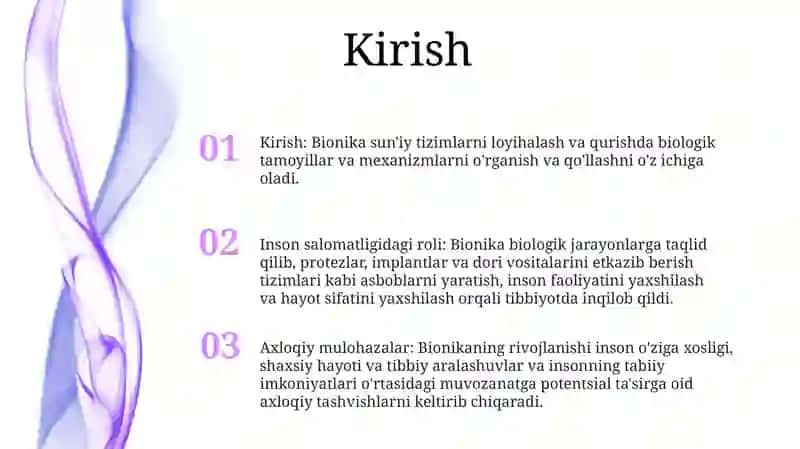 Kirish

01

Kirish: Bionika sun'iy tizimlarni loyihalash va qurishda biologik tamoyillar va mexanizmlarni o'rganish va qo'llashni o'z ichiga oladi.

02

Inson salomatligidagi roli: Bionika biologik jarayonlarga taqlid qilib, protezlar, implantlar va dori vositalarini etkazib berish tizimlari kabi asboblarni yaratish, inson faoliyatini yaxshilash va hayot sifatini yaxshilash orqali tibbiyotda inqilob qildi.

03

Axloqiy mulohazalar: Bionikaning rivojlanishi inson o'ziga xosligi, shaxsiy hayoti va tibbiy aralashuvlar va insonning tabiiy imkoniyatlari o'rtasidagi muvozanatga potentsial ta'sirga oid axloqiy tashvishlarni keltirib chiqaradi.